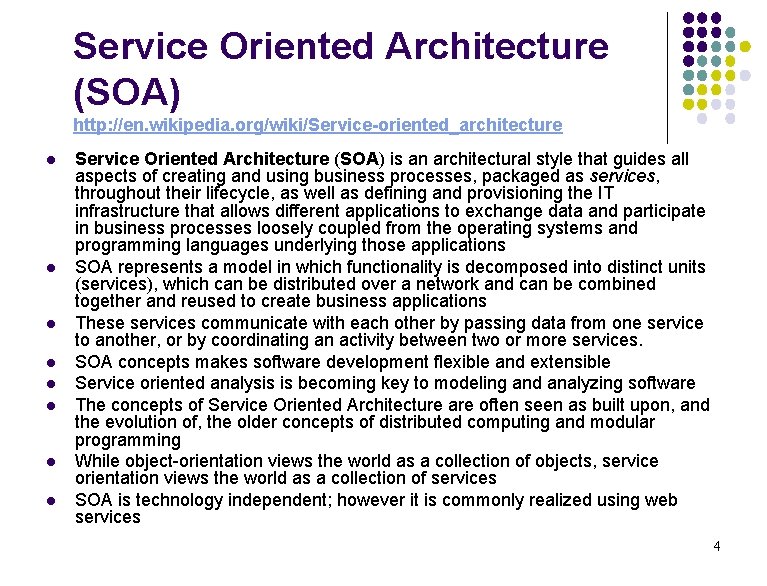 Service Oriented Architecture (SOA)
http://en.wikipedia.org/wiki/Service-oriented_architecture

- Service Oriented Architecture (SOA) is an architectural style that guides all aspects of creating and using business processes, packaged as services, throughout their lifecycle, as well as defining and provisioning the IT infrastructure that allows different applications to exchange data and participate in business processes loosely coupled from the operating systems and programming languages underlying those applications
- SOA represents a model in which functionality is decomposed into distinct units (services), which can be distributed over a network and can be combined together and reused to create business applications
- These services communicate with each other by passing data from one service to another, or by coordinating an activity between two or more services.
- SOA concepts makes software development flexible and extensible
- Service oriented analysis is becoming key to modeling and analyzing software
- The concepts of Service Oriented Architecture are often seen as built upon, and the evolution of, the older concepts of distributed computing and modular programming
- While object-orientation views the world as a collection of objects, service orientation views the world as a collection of services
- SOA is technology independent; however it is commonly realized using web services

4